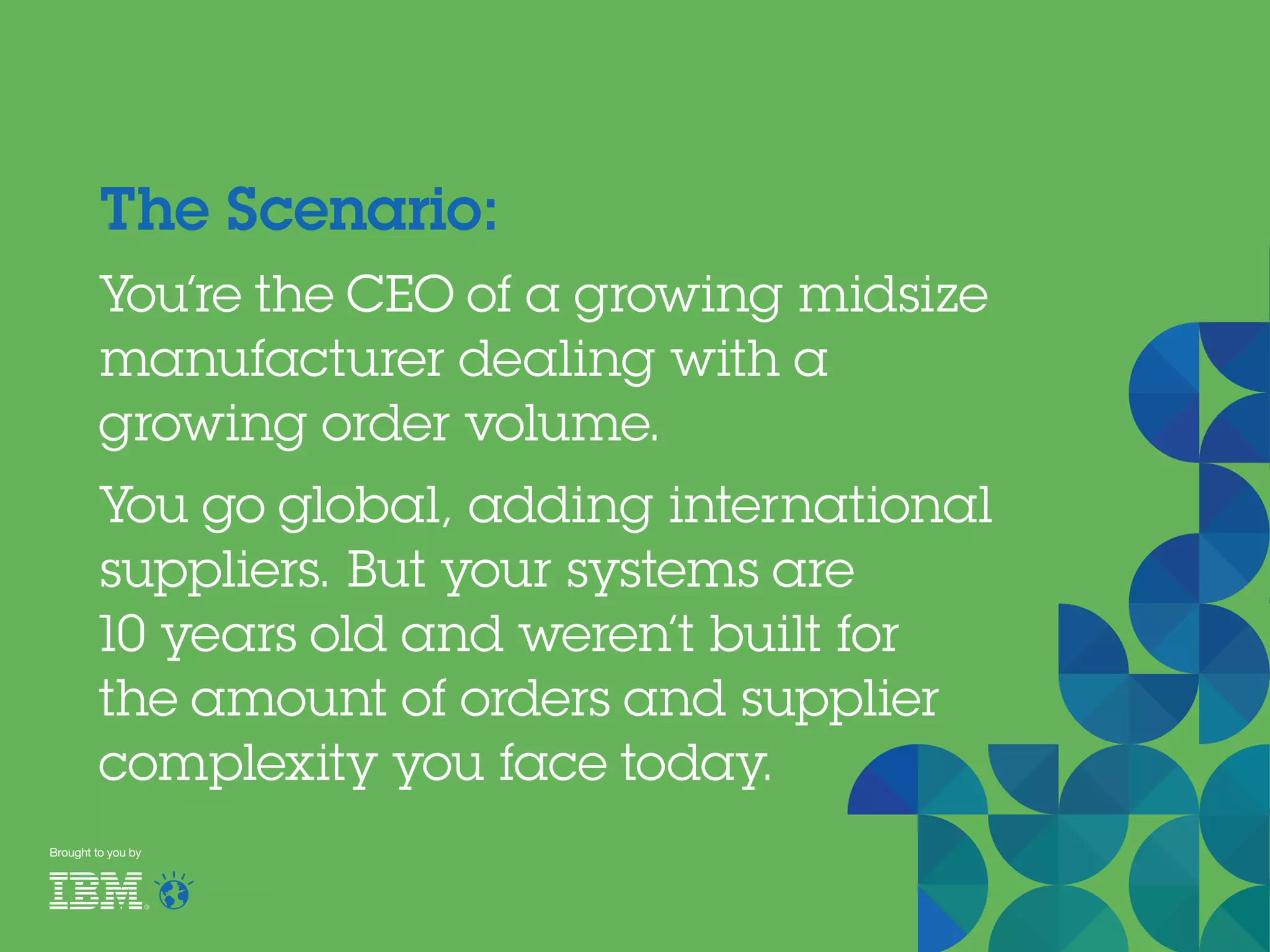 The Scenario:

You're the CEO of a growing midsize manufacturer dealing with a growing order volume.

You go global, adding international suppliers. But your systems are 10 years old and weren't built for the amount of orders and supplier complexity you face today.

Brought to you by

IBM